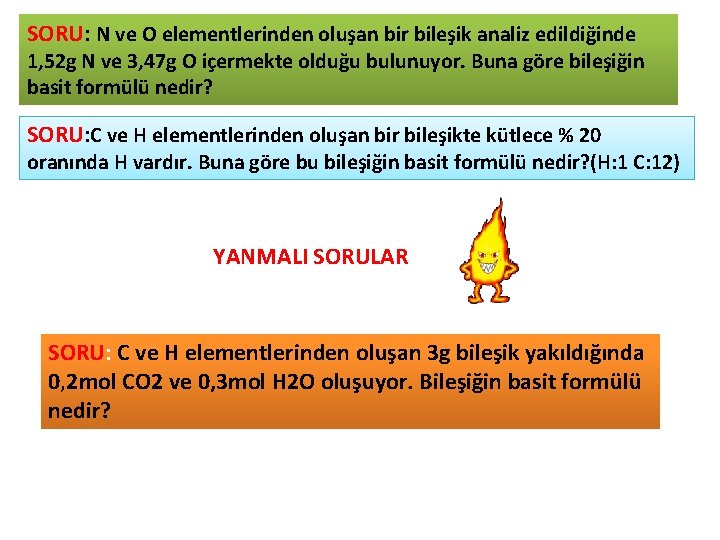 SORU: N ve O elementlerinden oluşan bir bileşik analiz edildiğinde 1,52g N ve 3,47g O içermekte olduğu bulunuyor. Buna göre bileşiğin basit formülü nedir?

SORU:C ve H elementlerinden oluşan bir bileşikte kütlece % 20 oranında H vardır. Buna göre bu bileşiğin basit formülü nedir?(H:1 C:12)

YANMALI SORULAR

SORU: C ve H elementlerinden oluşan 3g bileşik yakıldığında 0,2mol CO2 ve 0,3mol H2O oluşuyor. Bileşiğin basit formülü nedir?